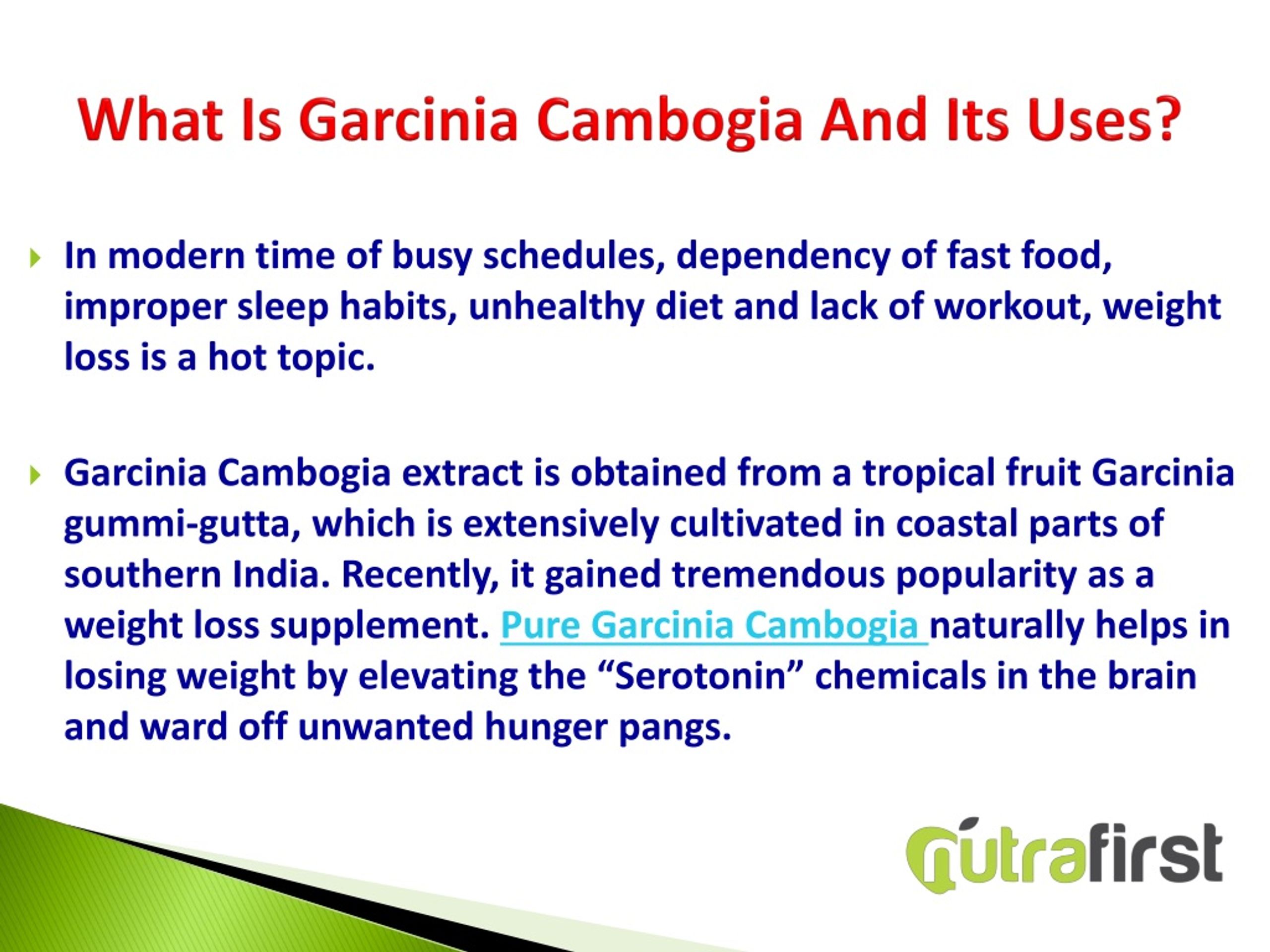 What Is Garcinia Cambogia And Its Uses?

In modern time of busy schedules, dependency of fast food, improper sleep habits, unhealthy diet and lack of workout, weight loss is a hot topic.

Garcinia Cambogia extract is obtained from a tropical fruit Garcinia gummi-gutta, which is extensively cultivated in coastal parts of southern India. Recently, it gained tremendous popularity as a weight loss supplement. Pure Garcinia Cambogia naturally helps in losing weight by elevating the “Serotonin” chemicals in the brain and ward off unwanted hunger pangs.

nutrafirst